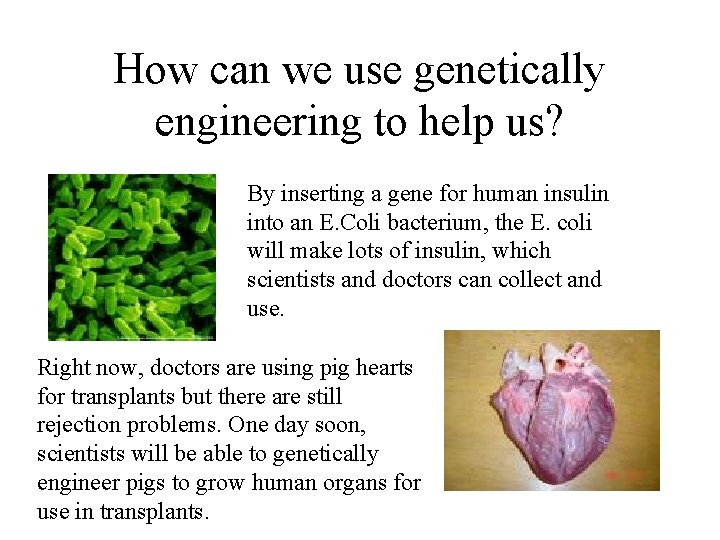 How can we use genetically engineering to help us?

By inserting a gene for human insulin into an E.Coli bacterium, the E. coli will make lots of insulin, which scientists and doctors can collect and use.

Right now, doctors are using pig hearts for transplants but there are still rejection problems. One day soon, scientists will be able to genetically engineer pigs to grow human organs for use in transplants.